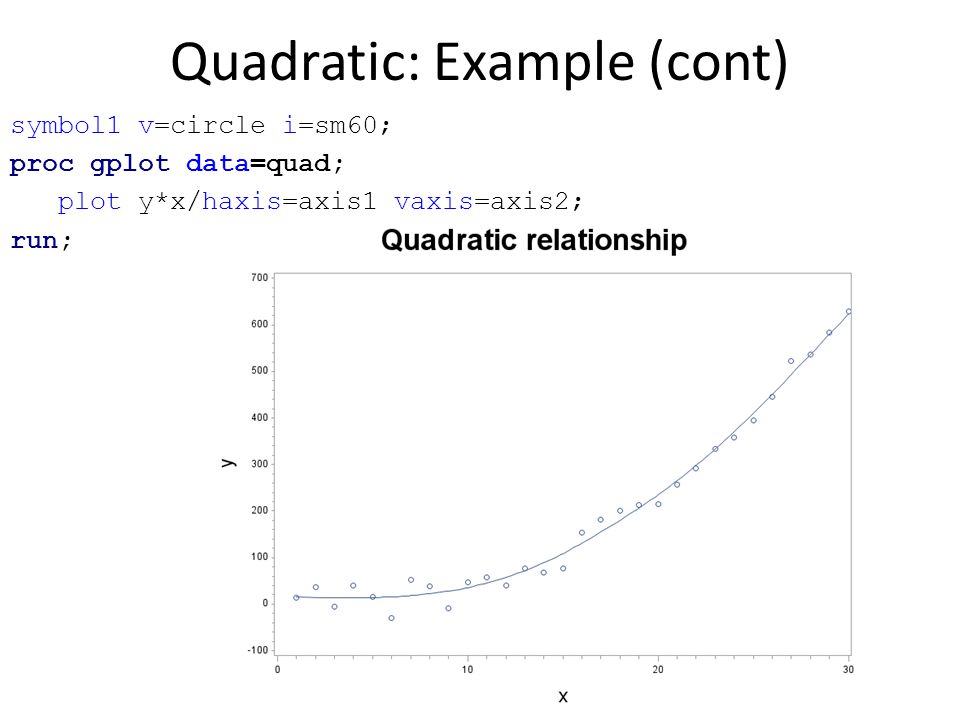 Quadratic: Example (cont)

symbol1 v=circle i=sm60;
proc gplot data=quad;
plot y*x/haxis=axis1 vaxis=axis2;
run;

Quadratic relationship

700
600
500
400
300
200
100
0
-100

y

0
10
20
30

x